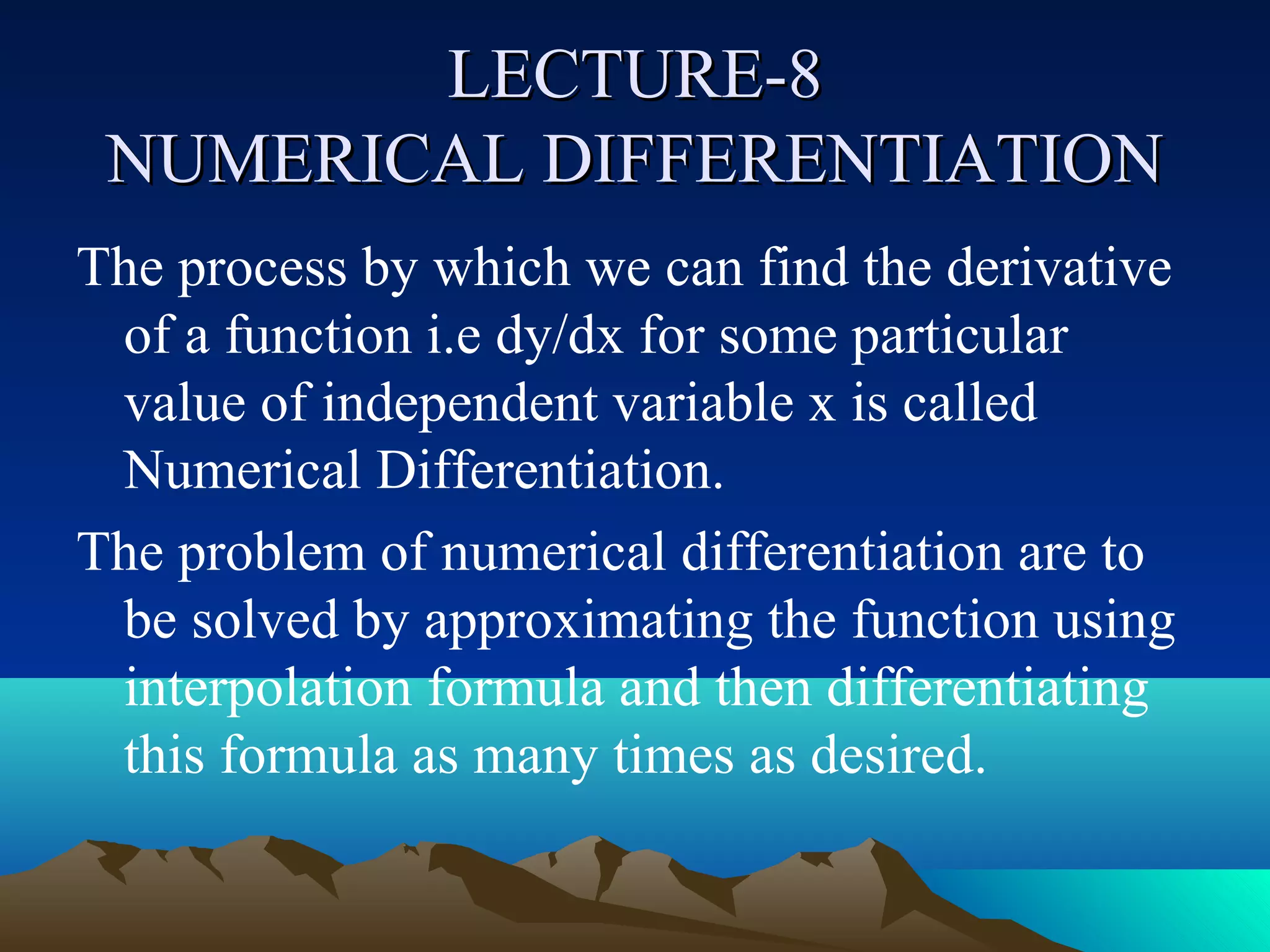 LECTURE-8
NUMERICAL DIFFERENTIATION

The process by which we can find the derivative of a function i.e dy/dx for some particular value of independent variable x is called Numerical Differentiation.

The problem of numerical differentiation are to be solved by approximating the function using interpolation formula and then differentiating this formula as many times as desired.